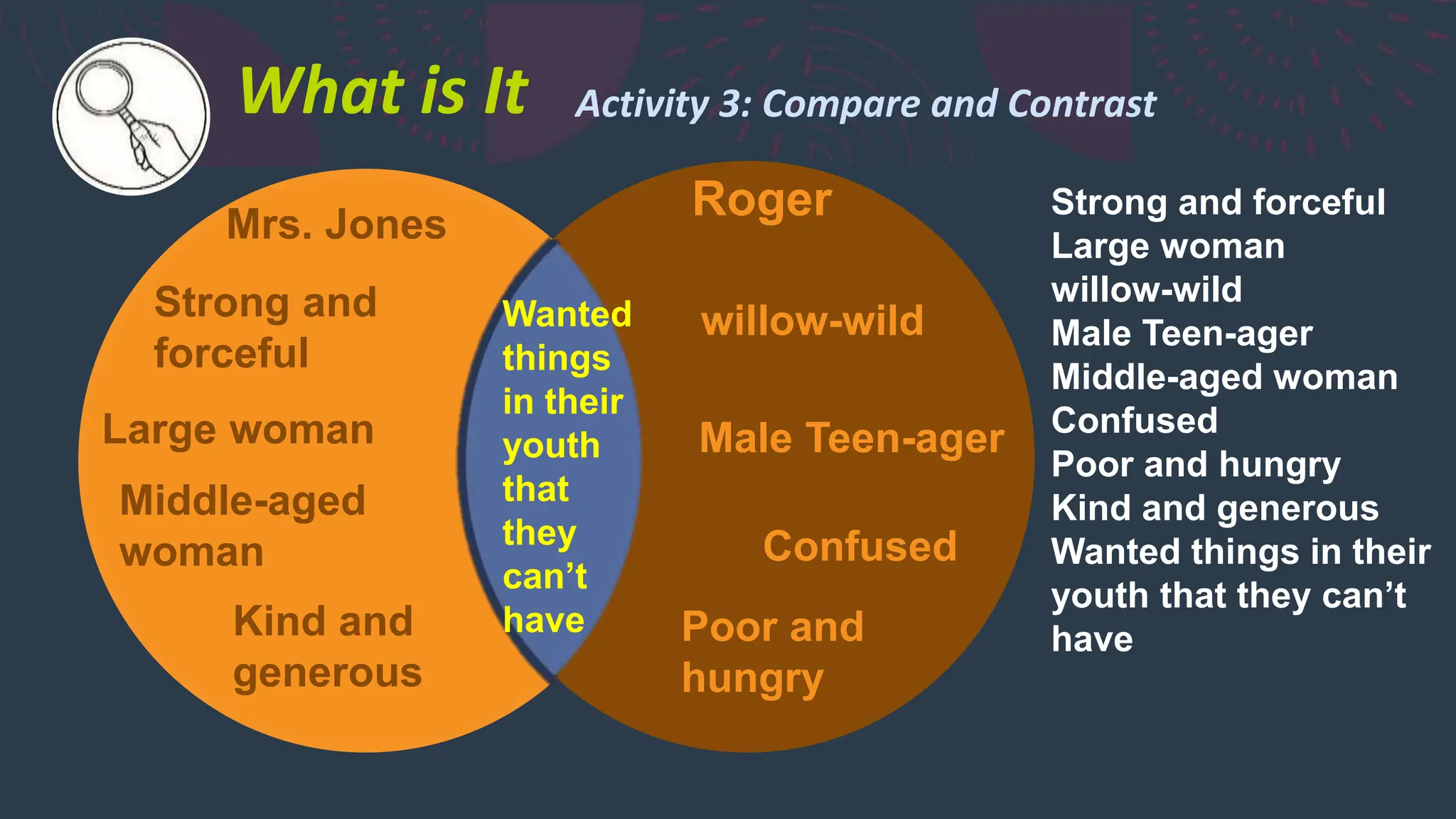 What is It

Activity 3: Compare and Contrast

Mrs. Jones

Strong and forceful

Large woman

Middle-aged woman

Kind and generous

Wanted things in their youth that they can't have

Roger

willow-wild

Male Teen-ager

Confused

Poor and hungry

Strong and forceful
Large woman
willow-wild
Male Teen-ager
Middle-aged woman
Confused
Poor and hungry
Kind and generous
Wanted things in their youth that they can't have